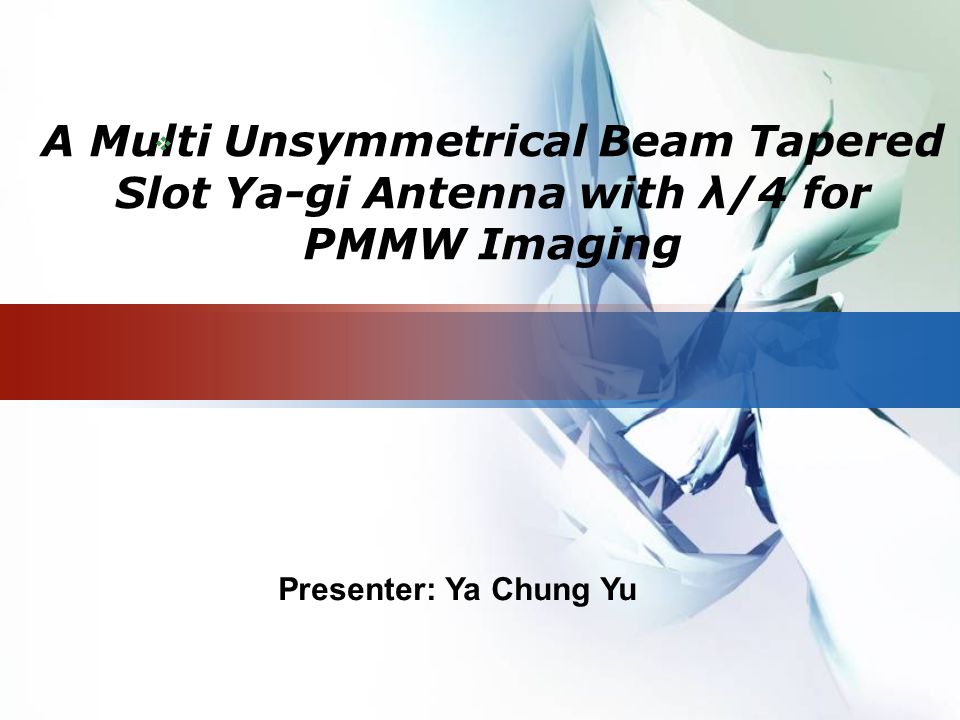 A Multi Unsymmetrical Beam Tapered Slot Ya-gi Antenna with $\lambda/4$ for PMMW Imaging

Presenter: Ya Chung Yu